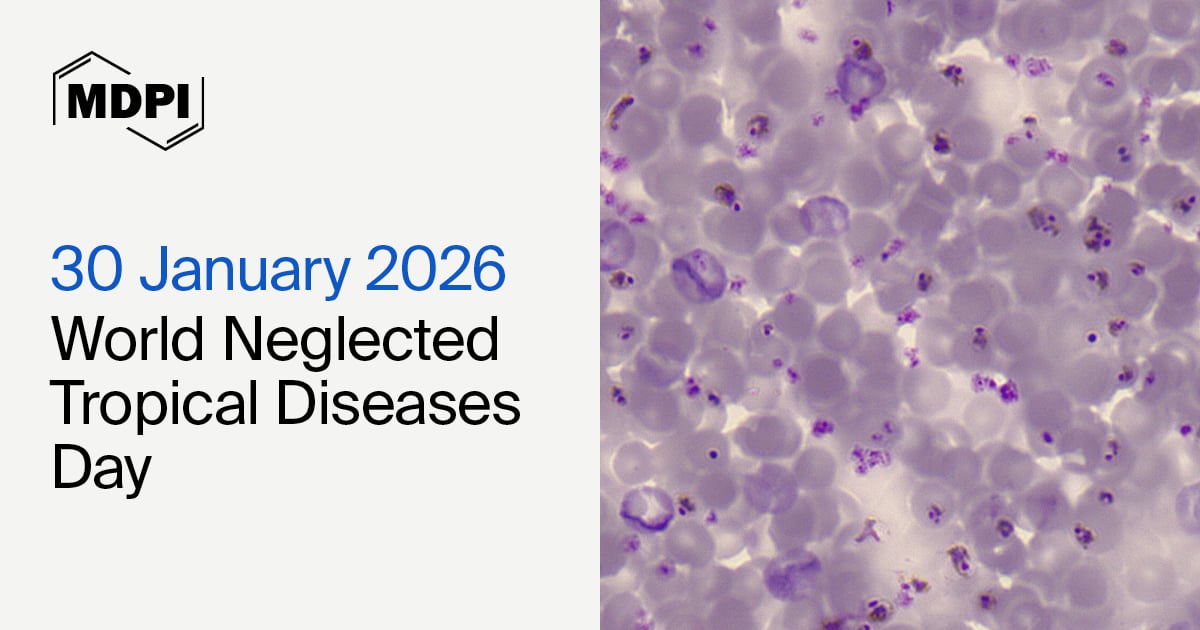 MDPI

30 January 2026
World Neglected Tropical Diseases Day